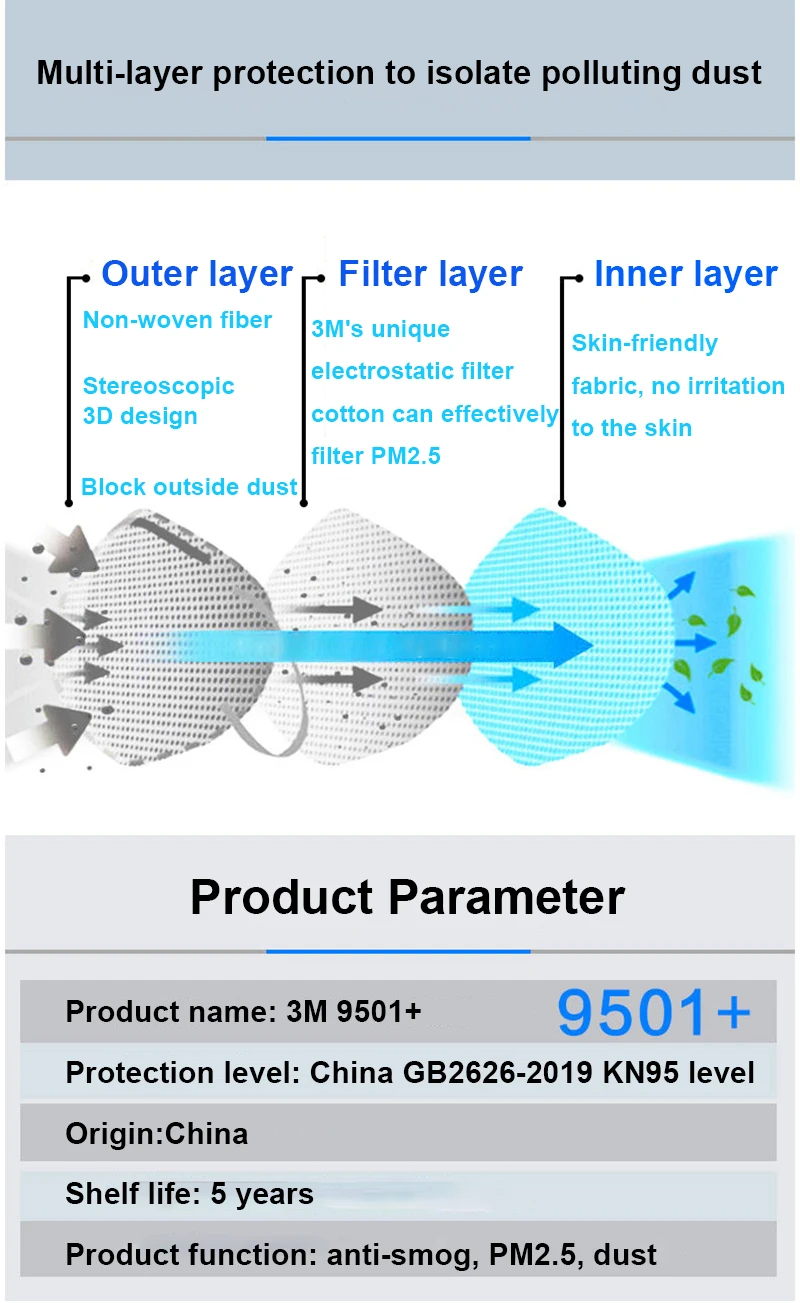 Multi-layer protection to isolate polluting dust

Outer layer

Non-woven fiber

Stereoscopic 3D design

Block outside dust

Filter layer

3M's unique electrostatic filter cotton can effectively filter PM2.5

Inner layer

Skin-friendly fabric, no irritation to the skin

Product Parameter

Product name: 3M 9501+ 9501+

Protection level: China GB2626-2019 KN95 level

Origin:China

Shelf life: 5 years

Product function: anti-smog, PM2.5, dust